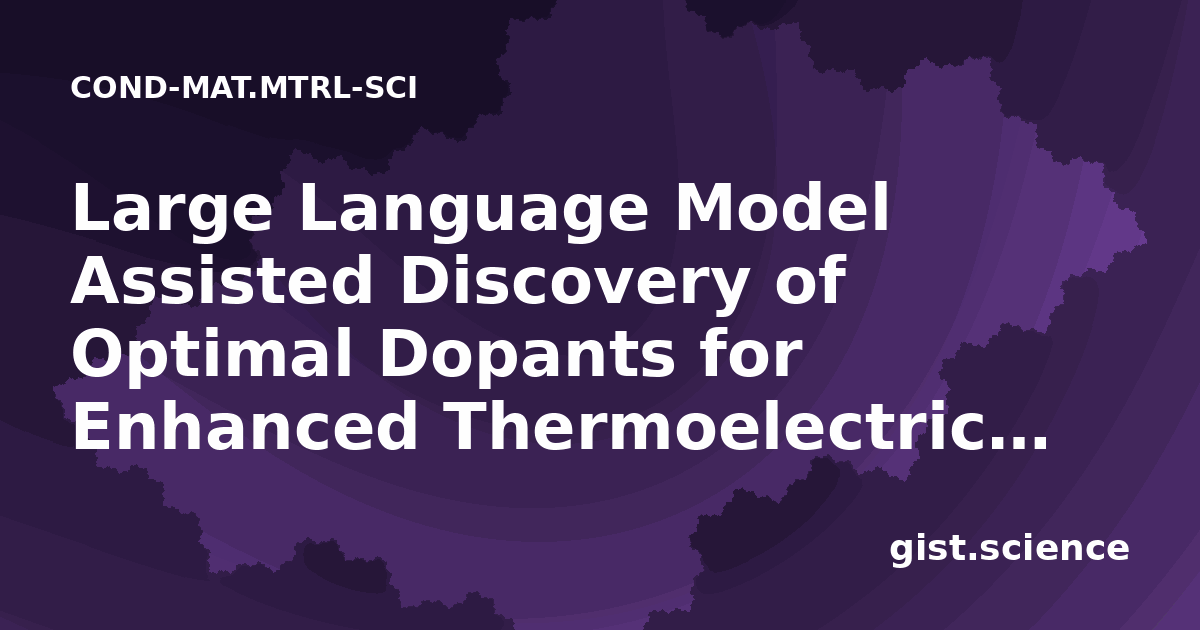 COND-MAT.MTRL-SCI

Large Language Model Assisted Discovery of Optimal Dopants for Enhanced Thermoelectric...

gist.science